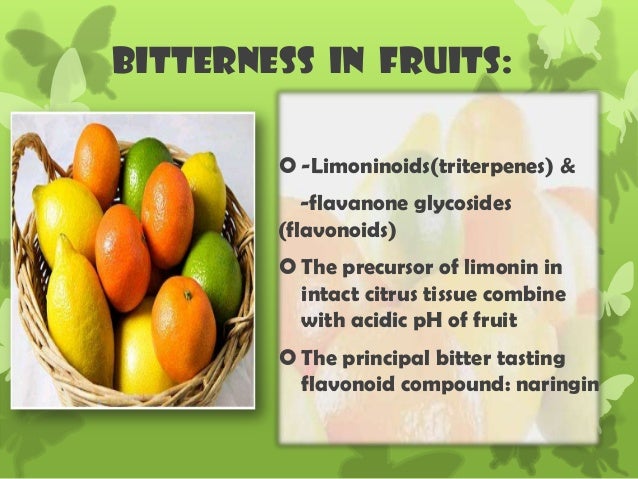 BITTERNESS IN FRUITS:

-Limoninoids(triterpenes) &

-flavanone glycosides (flavonoids)

The precursor of limonin in intact citrus tissue combine with acidic pH of fruit

The principal bitter tasting flavonoid compound: naringin